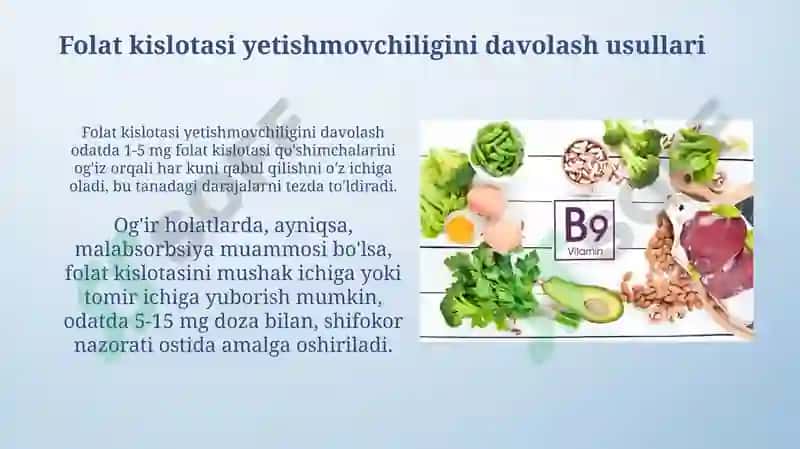 Folat kislotasi yetishmovchiligini davolash usullari

Folat kislotasi yetishmovchiligini davolash odatda 1-5 mg folat kislotasi qo'shimchalarini og'iz orqali har kuni qabul qilishni o'z ichiga oladi, bu tanadagi darajalarni tezda to'ldiradi.

Og'ir holatlarda, ayniqsa, malabsorbsiya muammosi bo'lsa, folat kislotasini mushak ichiga yoki tomir ichiga yuborish mumkin, odatda 5-15 mg doza bilan, shifokor nazorati ostida amalga oshiriladi.

B9
Vitamin